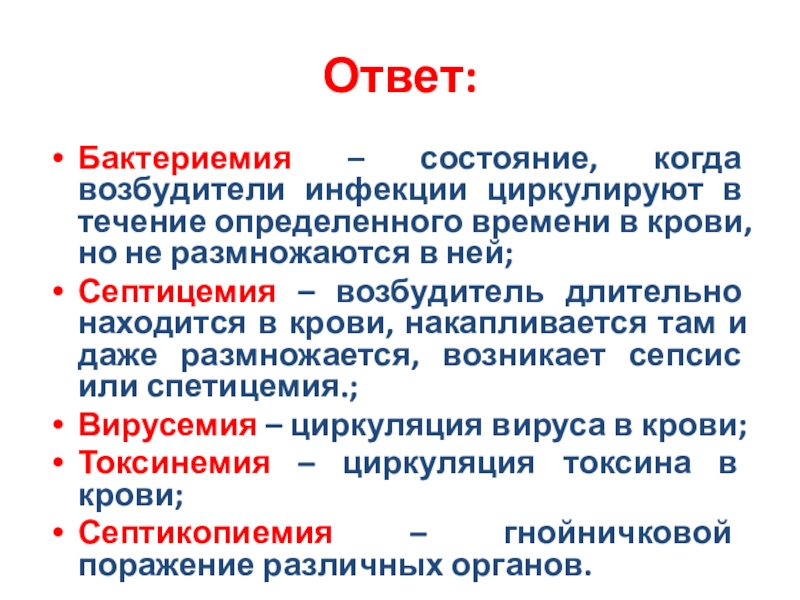 Ответ:

• Бактериемия – состояние, когда возбудители инфекции циркулируют в течение определенного времени в крови, но не размножаются в ней;
• Септицемия – возбудитель длительно находится в крови, накапливается там и даже размножается, возникает сепсис или спетицемия.;
• Вирусемия – циркуляция вируса в крови;
• Токсинемия – циркуляция токсина в крови;
• Септикопиемия – гнойничковой поражение различных органов.